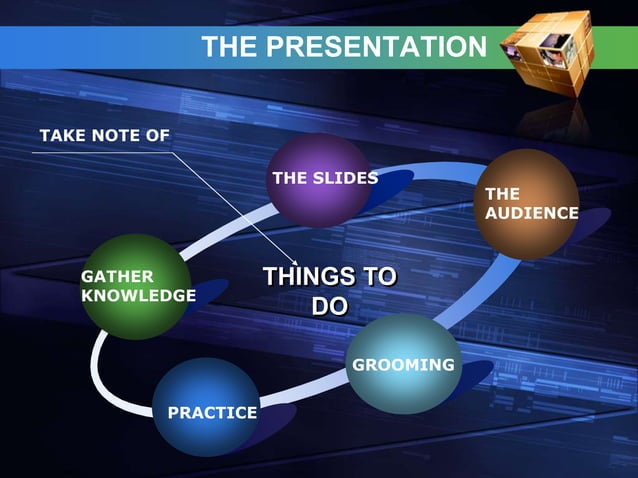 THE PRESENTATION

TAKE NOTE OF

THE SLIDES

THE AUDIENCE

GATHER KNOWLEDGE

THINGS TO DO

GROOMING

PRACTICE